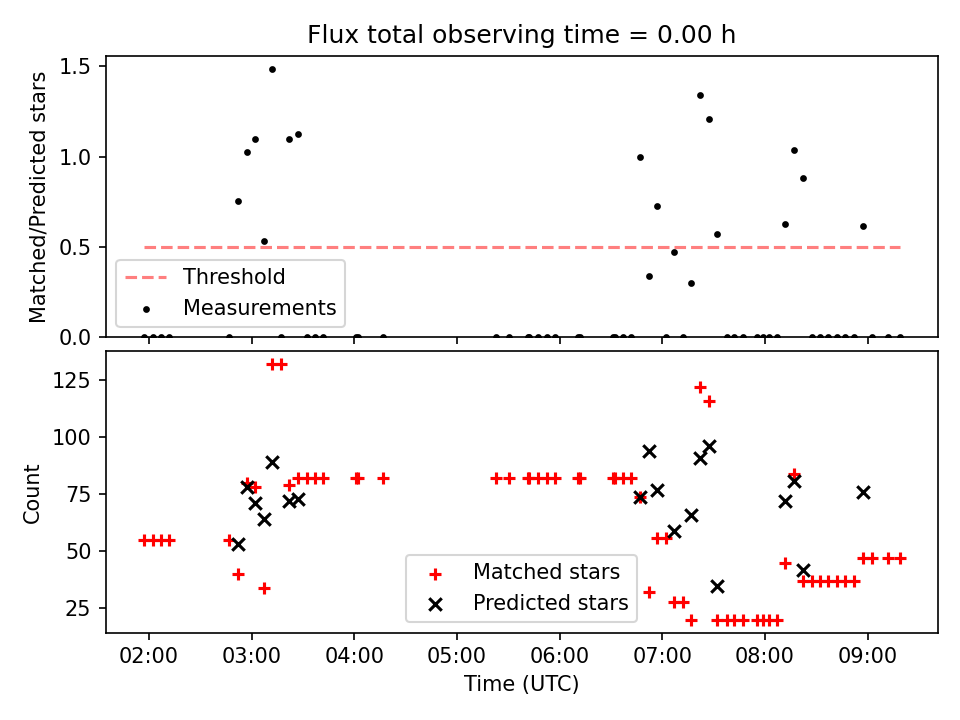 Flux total observing time = 0.00 h

Matched/Predicted stars

1.5
1.0
0.5
0.0

Threshold
Measurements

Count

125
100
75
50
25

Matched stars
Predicted stars

02:00 03:00 04:00 05:00 06:00 07:00 08:00 09:00

Time (UTC)